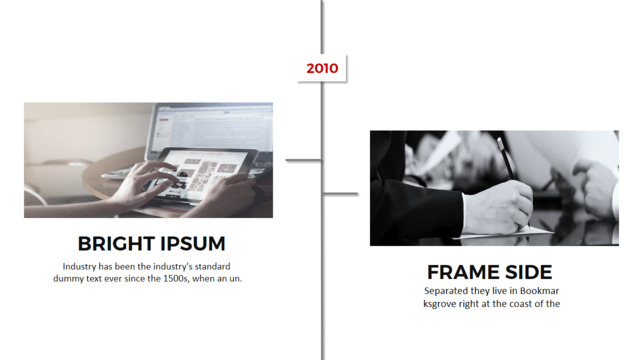 2010

BRIGHT IPSUM

Industry has been the industry's standard dummy text ever since the 1500s, when an un.

FRAME SIDE

Separated they live in Bookmar ksgrove right at the coast of the